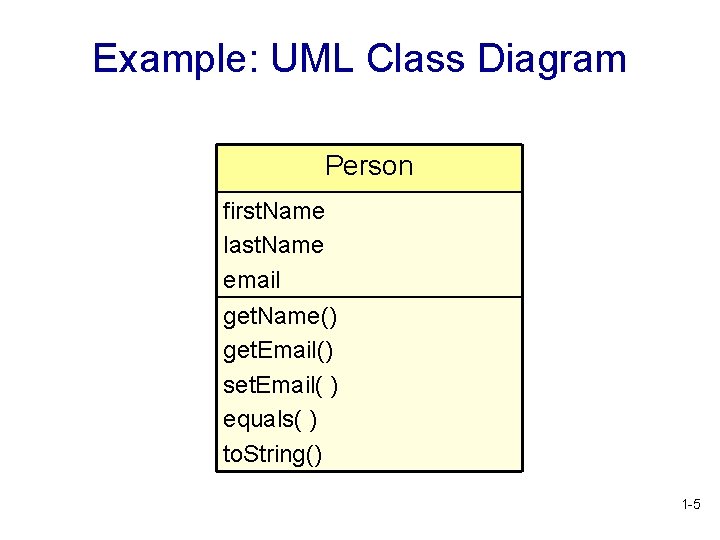 Example: UML Class Diagram

Person

firstName
lastName
email

getName()
getEmail()
setEmail( )
equals( )
toString()

1-5